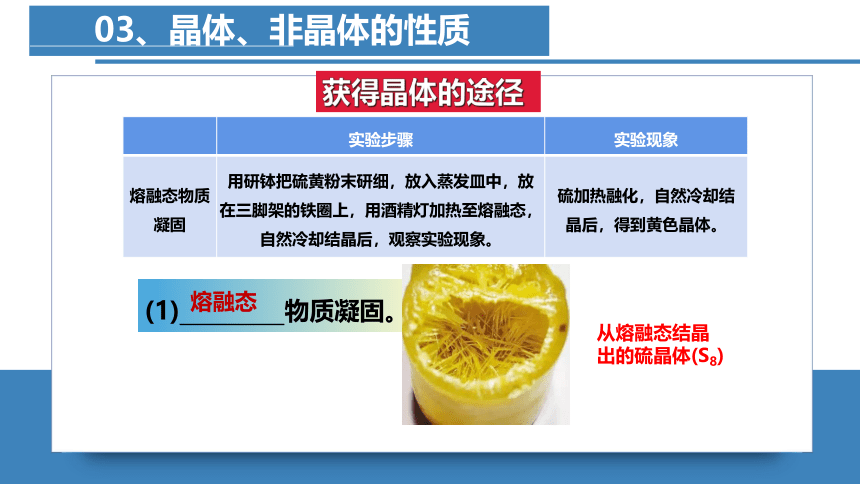 03、晶体、非晶体的性质

获得晶体的途径

| | 实验步骤 | 实验现象 |
|---|---|---|
| 熔融态物质凝固 | 用研钵把硫黄粉末研细，放入蒸发皿中，放在三脚架的铁圈上，用酒精灯加热至熔融态，自然冷却结晶后，观察实验现象。 | 硫加热融化，自然冷却结晶后，得到黄色晶体。 |

(1) 熔融态 物质凝固。

从熔融态结晶出的硫晶体($S_8$)